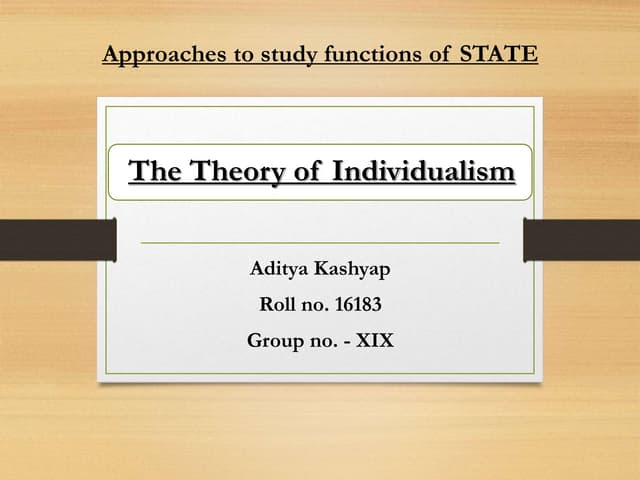 Approaches to study functions of STATE

The Theory of Individualism

Aditya Kashyap

Roll no. 16183

Group no. - XIX